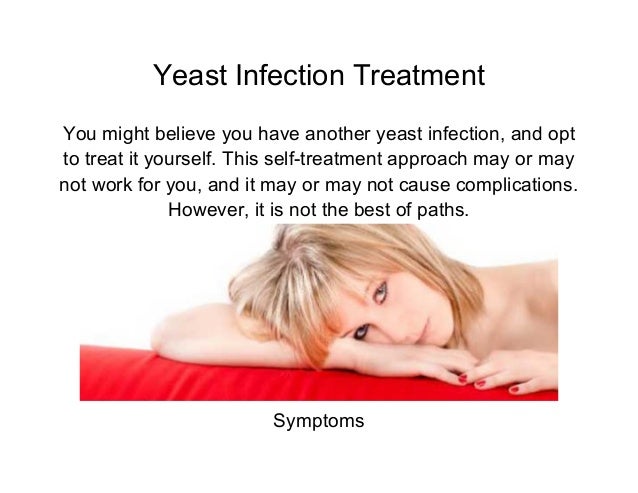 Yeast Infection Treatment

You might believe you have another yeast infection, and opt to treat it yourself. This self-treatment approach may or may not work for you, and it may or may not cause complications. However, it is not the best of paths.

Symptoms